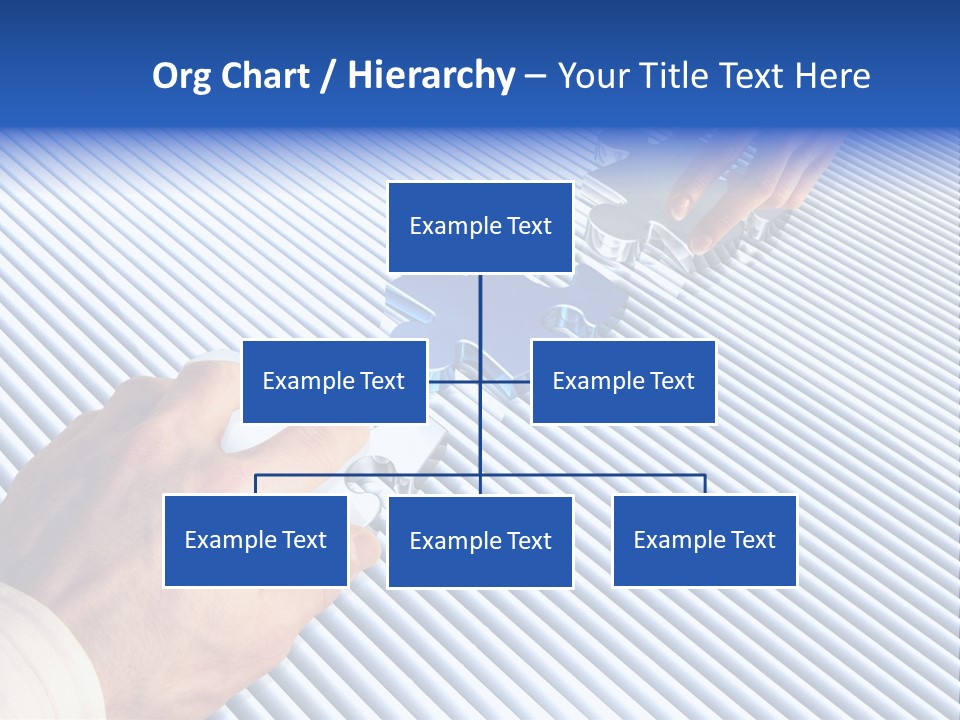 Org Chart / Hierarchy – Your Title Text Here

Example Text

Example Text

Example Text

Example Text

Example Text

Example Text